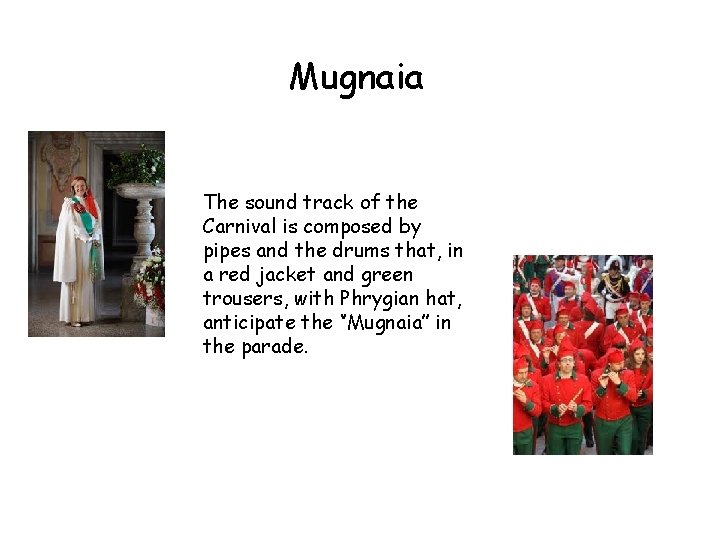 Mugnaia

The sound track of the Carnival is composed by pipes and the drums that, in a red jacket and green trousers, with Phrygian hat, anticipate the “Mugnaia” in the parade.